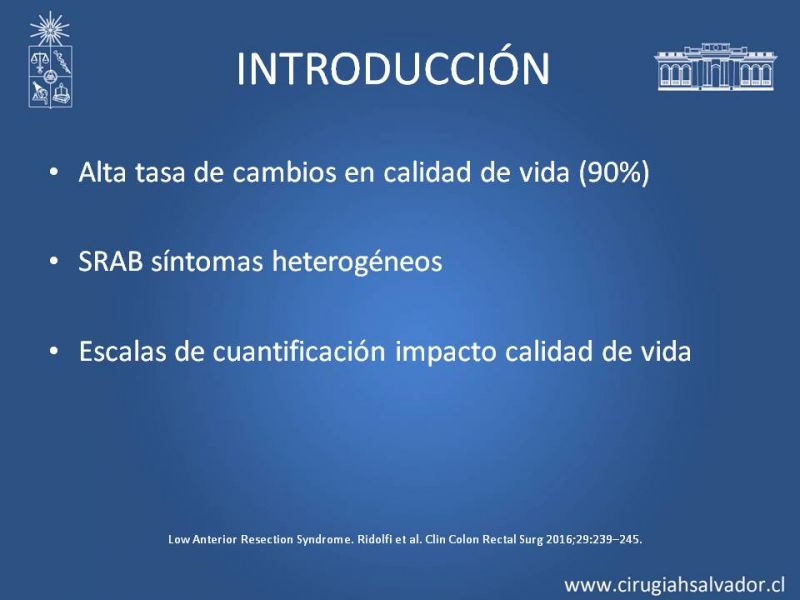 INTRODUCCIÓN

• Alta tasa de cambios en calidad de vida (90%)

• SRAB síntomas heterogéneos

• Escalas de cuantificación impacto calidad de vida

Low Anterior Resection Syndrome. Ridolfi et al. Clin Colon Rectal Surg 2016;29:239–245.

www.cirugiahsalvador.cl